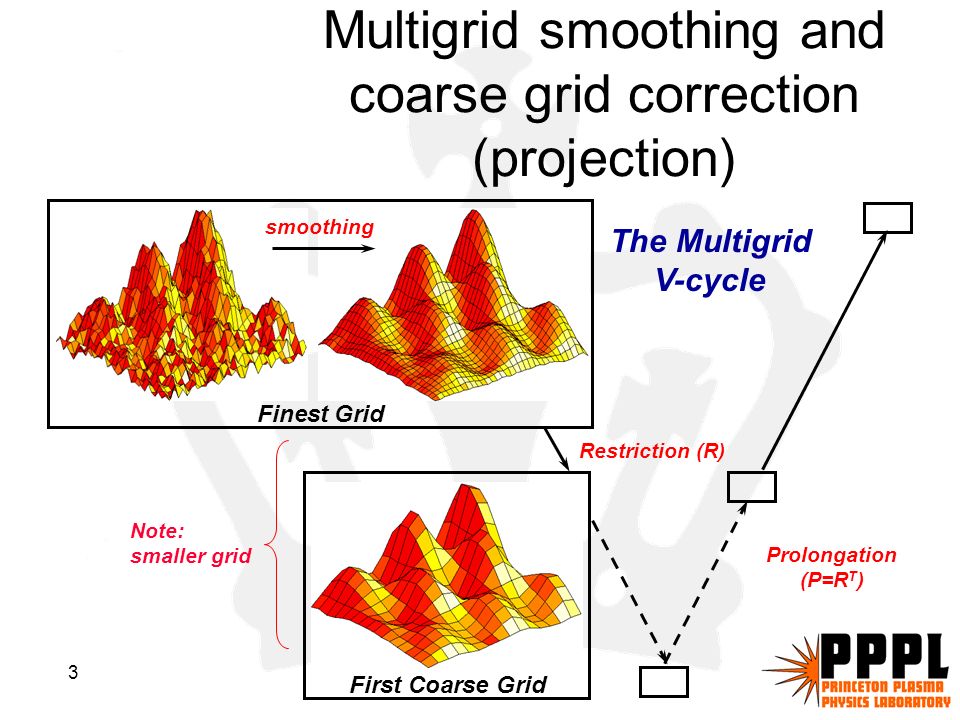 Multigrid smoothing and coarse grid correction (projection)

smoothing

Finest Grid

The Multigrid V-cycle

Restriction (R)

Note: smaller grid

First Coarse Grid

Prolongation ($P=R^T$)

3

PPPL
PRINCETON PLASMA PHYSICS LABORATORY